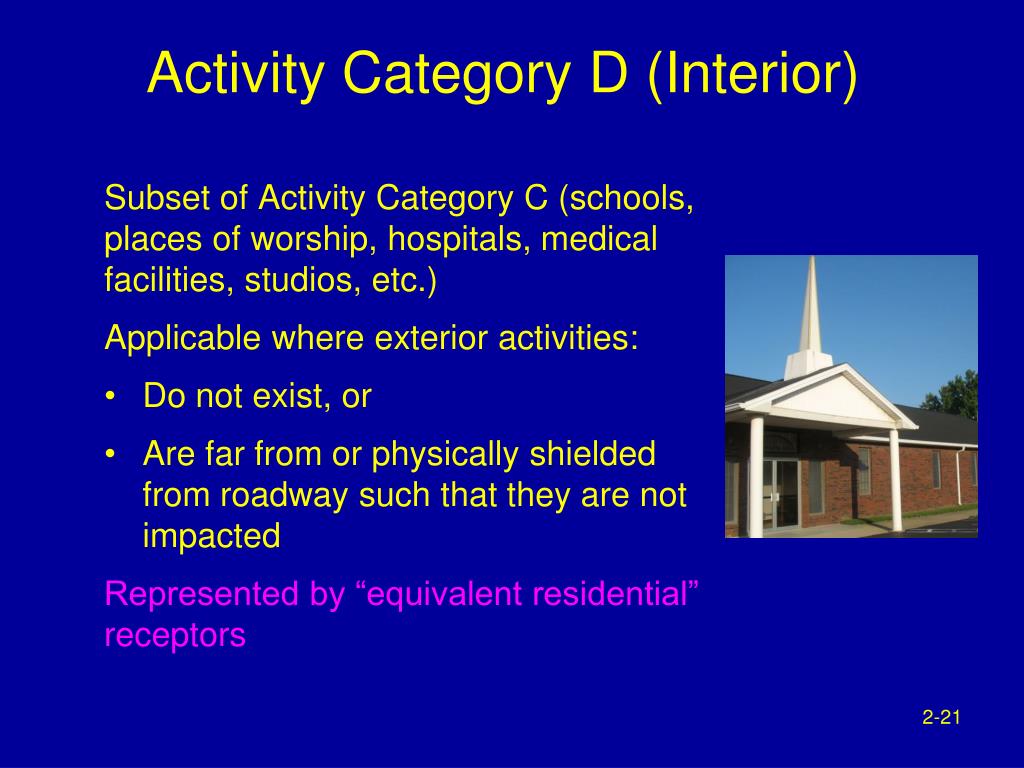 Activity Category D (Interior)

Subset of Activity Category C (schools, places of worship, hospitals, medical facilities, studios, etc.)

Applicable where exterior activities:

• Do not exist, or

• Are far from or physically shielded from roadway such that they are not impacted

Represented by “equivalent residential” receptors

2-21